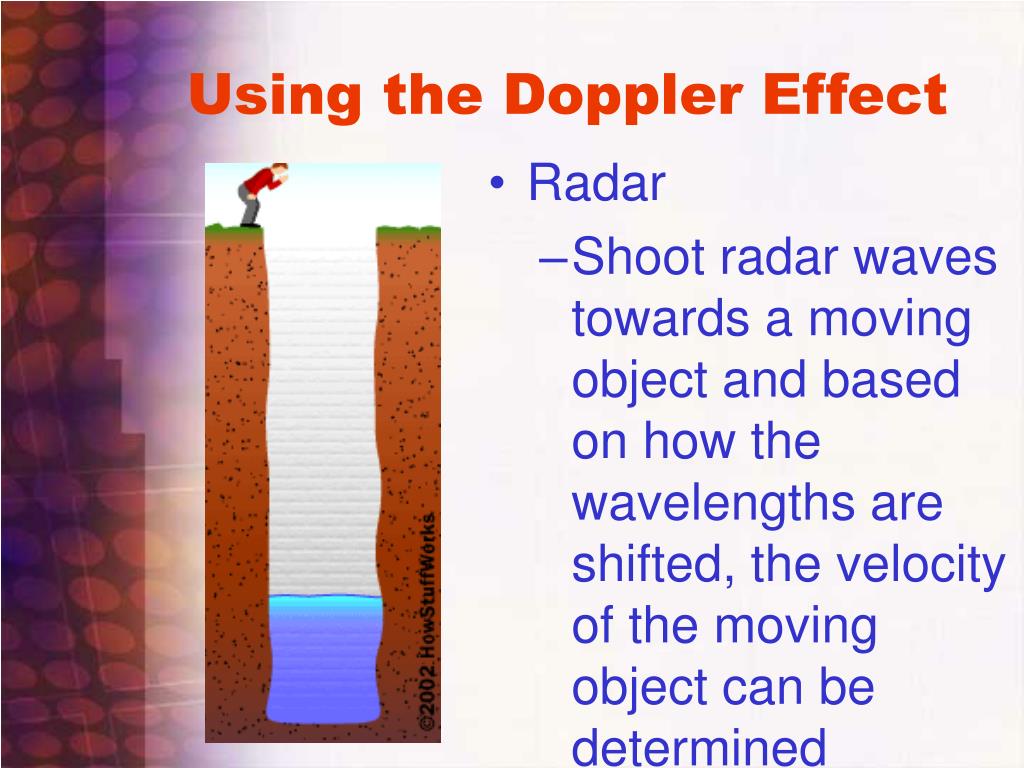 Using the Doppler Effect

©2002 HowStuffWorks

• Radar

–Shoot radar waves towards a moving object and based on how the wavelengths are shifted, the velocity of the moving object can be determined